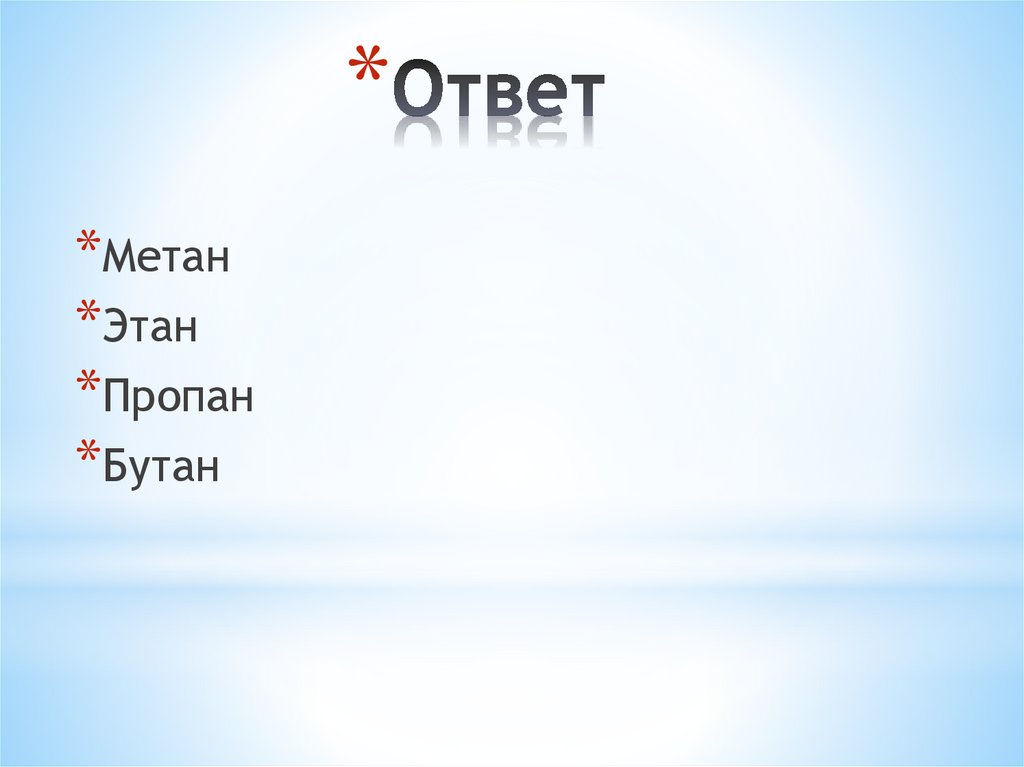 *Ответ

*Метан
*Этан
*Пропан
*Бутан